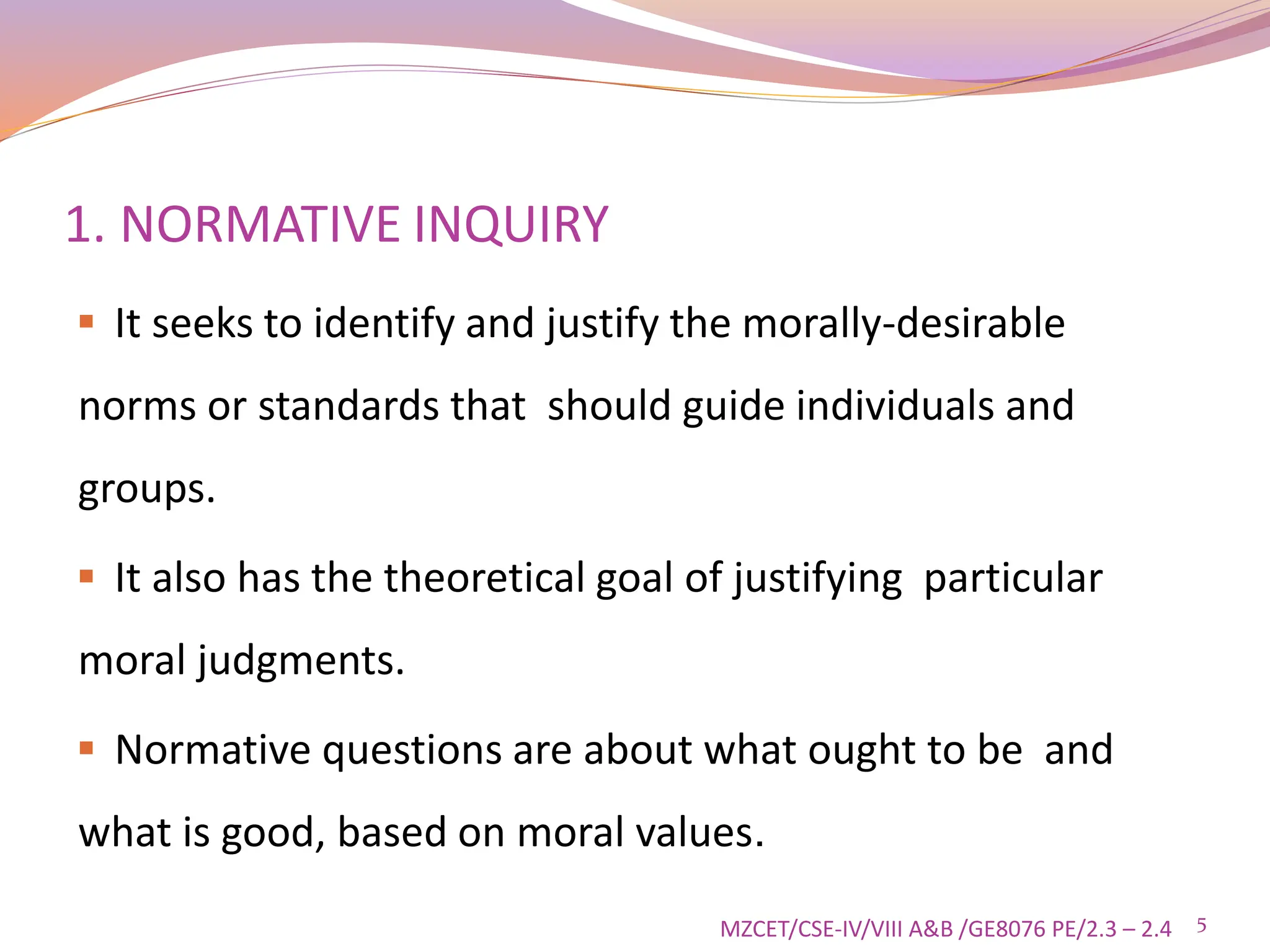 1. NORMATIVE INQUIRY

▪ It seeks to identify and justify the morally-desirable norms or standards that should guide individuals and groups.

▪ It also has the theoretical goal of justifying particular moral judgments.

▪ Normative questions are about what ought to be and what is good, based on moral values.

MZCET/CSE-IV/VIII A&B /GE8076 PE/2.3 – 2.4 5